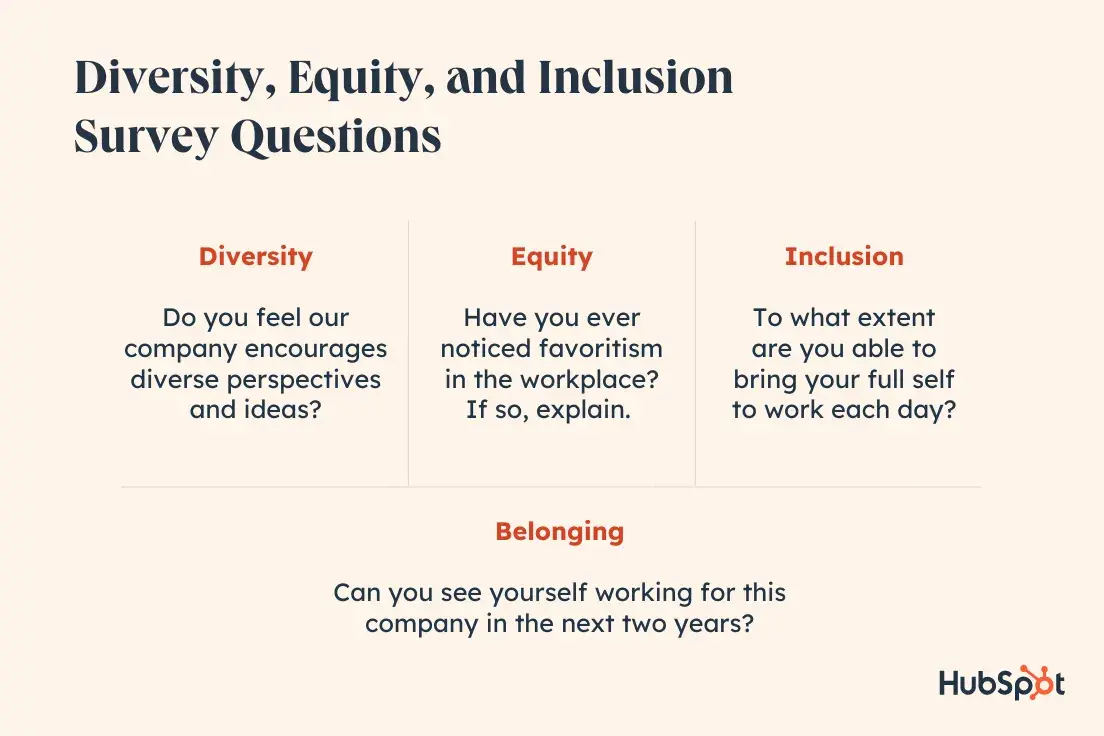 Diversity, Equity, and Inclusion Survey Questions

Diversity

Do you feel our company encourages diverse perspectives and ideas?

Equity

Have you ever noticed favoritism in the workplace? If so, explain.

Inclusion

To what extent are you able to bring your full self to work each day?

Belonging

Can you see yourself working for this company in the next two years?

HubSpot